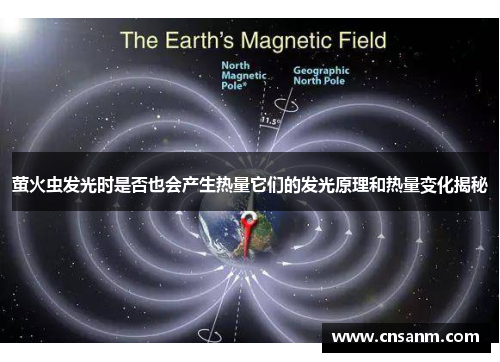 The Earth's Magnetic Field

North Magnetic Pole*

Geographic North Pole

11.5°

萤火虫发光时是否也会产生热量它们的发光原理和热量变化揭秘

www.cnsanm.com